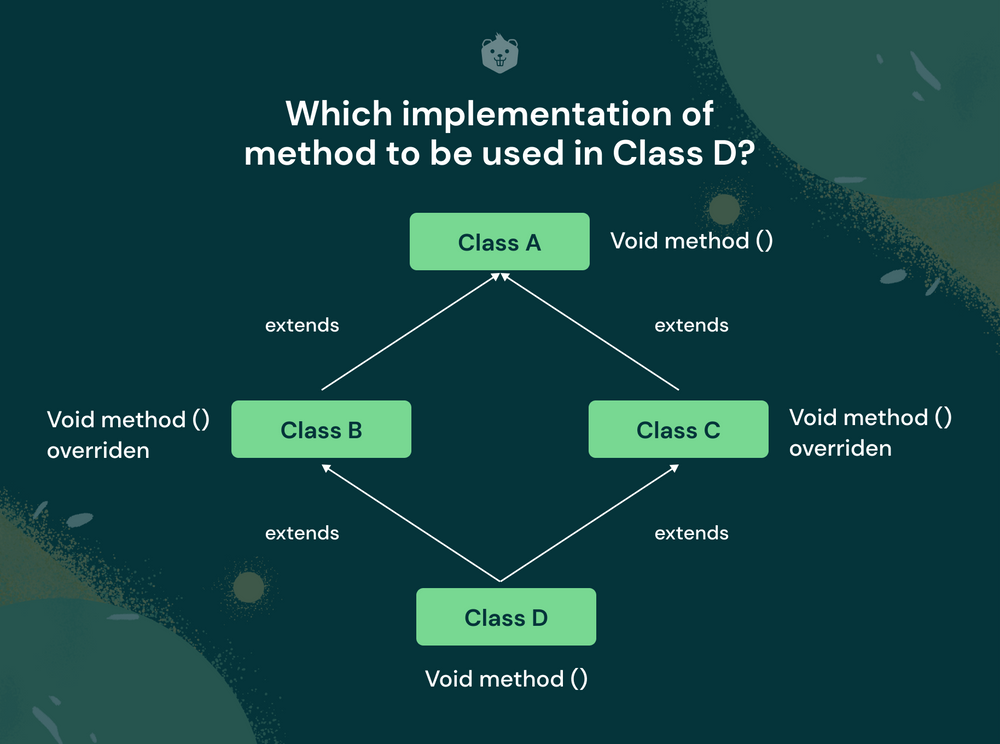 Which implementation of method to be used in Class D?

Class A

Void method ()

extends

extends

Void method () overriden

Class B

Class C

Void method () overriden

extends

extends

Class D

Void method ()